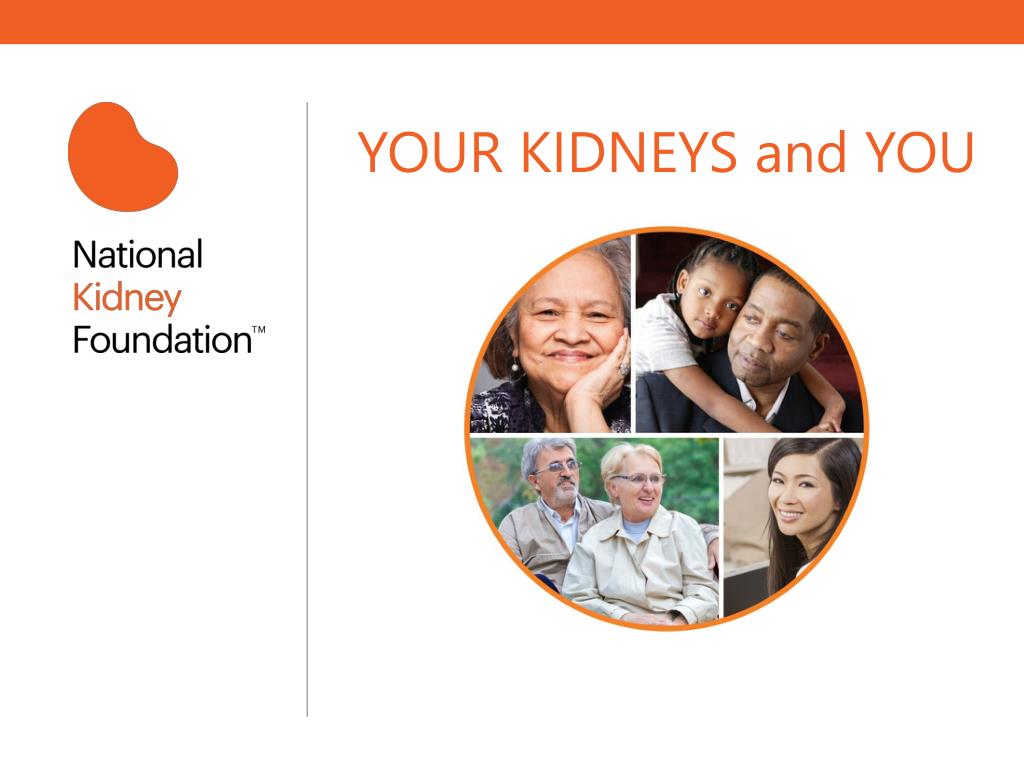 National
Kidney
Foundation™

YOUR KIDNEYS and YOU